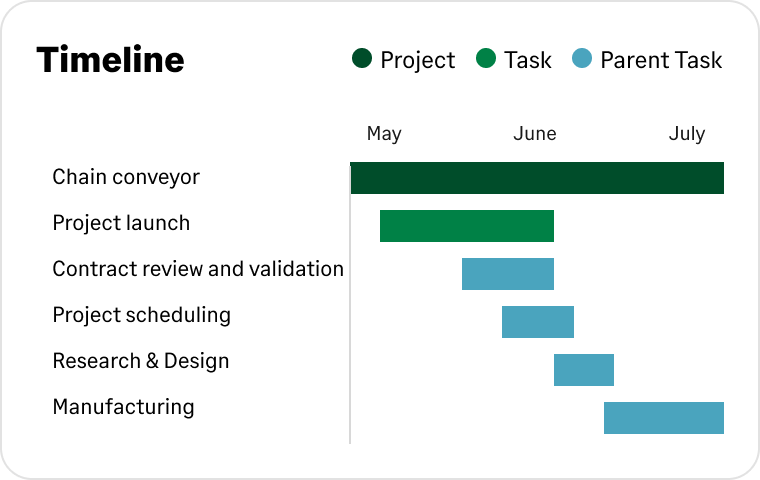 Timeline

Project Task Parent Task

May June July

Chain conveyor
Project launch
Contract review and validation
Project scheduling
Research & Design
Manufacturing